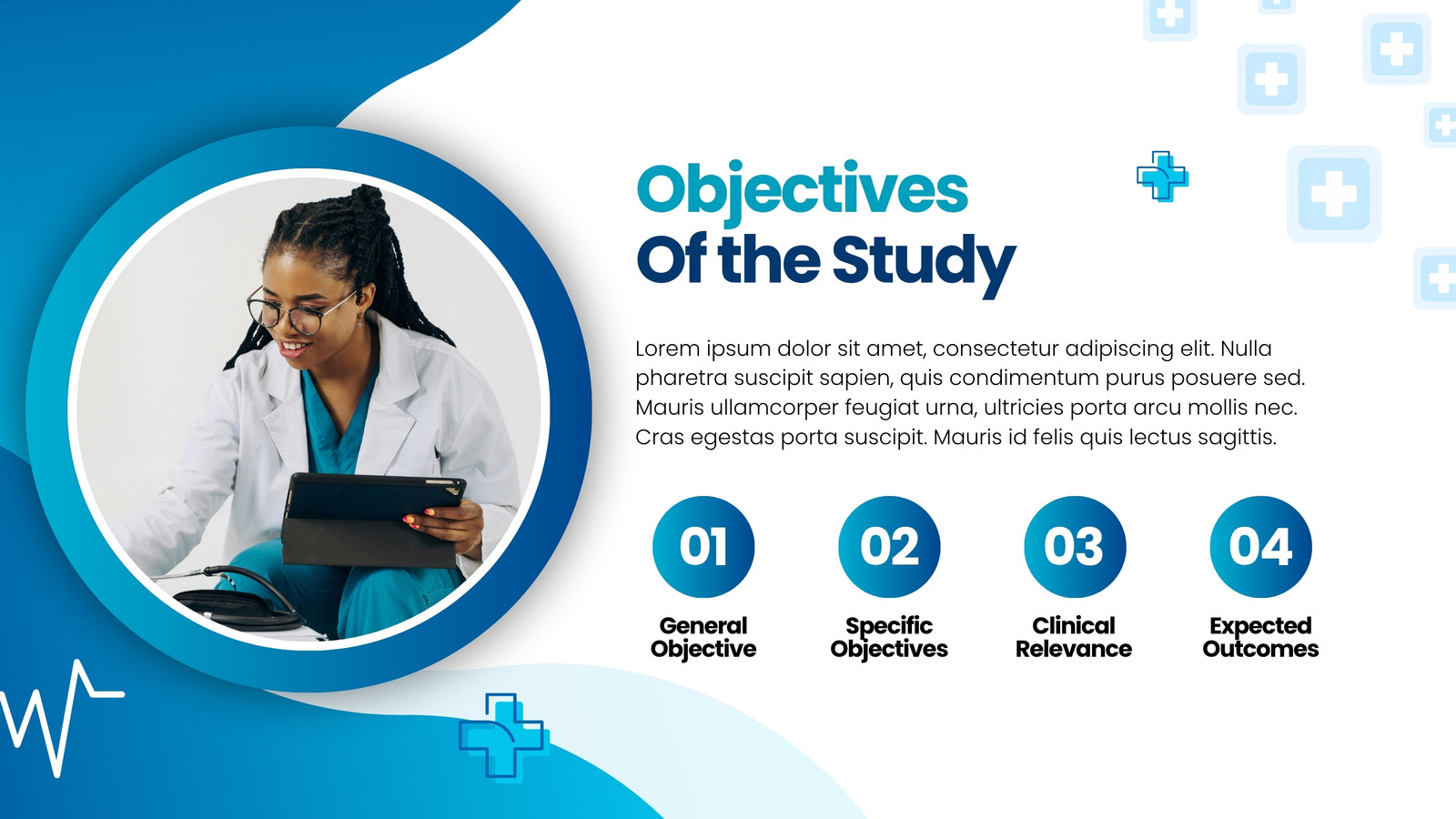 Objectives
Of the Study

Lorem ipsum dolor sit amet, consectetur adipiscing elit. Nulla pharetra suscipit sapien, quis condimentum purus posuere sed. Mauris ullamcorper feugiat urna, ultricies porta arcu mollis nec. Cras egestas porta suscipit. Mauris id felis quis lectus sagittis.

01
General Objective

02
Specific Objectives

03
Clinical Relevance

04
Expected Outcomes